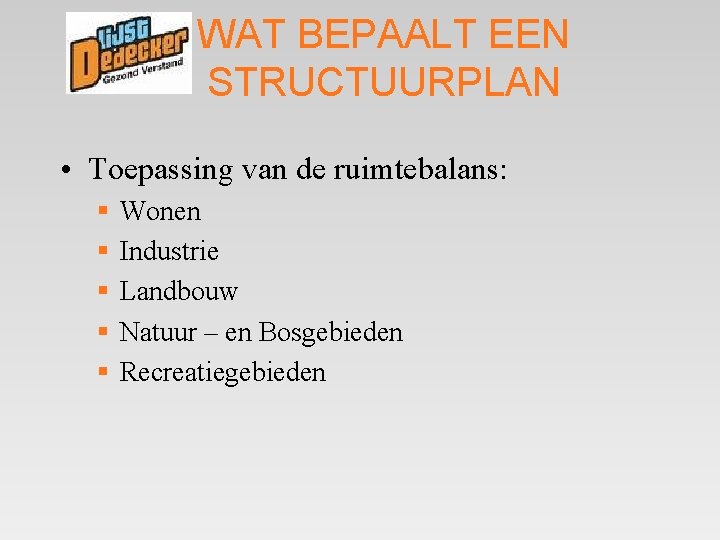 lijst Dedecker
Gezond Verstand

WAT BEPAALT EEN STRUCTUURPLAN

• Toepassing van de ruimtebalans:
  ▪ Wonen
  ▪ Industrie
  ▪ Landbouw
  ▪ Natuur – en Bosgebieden
  ▪ Recreatiegebieden